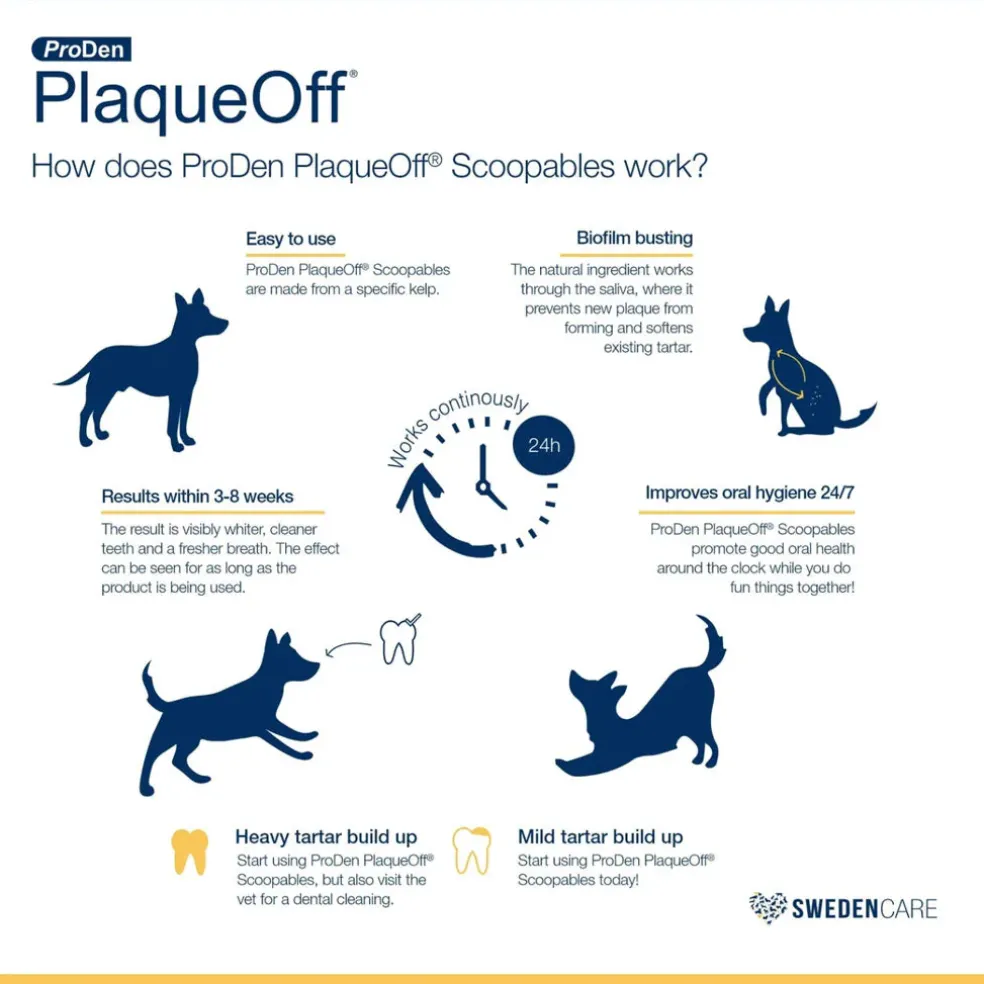 ProDen
PlaqueOff®

How does ProDen PlaqueOff® Scoopables work?

Easy to use
ProDen PlaqueOff® Scoopables are made from a specific kelp.

Biofilm busting
The natural ingredient works through the saliva, where it prevents new plaque from forming and softens existing tartar.

Works continously
24h

Results within 3-8 weeks
The result is visibly whiter, cleaner teeth and a fresher breath. The effect can be seen for as long as the product is being used.

Improves oral hygiene 24/7
ProDen PlaqueOff® Scoopables promote good oral health around the clock while you do fun things together!

Heavy tartar build up
Start using ProDen PlaqueOff® Scoopables, but also visit the vet for a dental cleaning.

Mild tartar build up
Start using ProDen PlaqueOff® Scoopables today!

SWEDENCARE